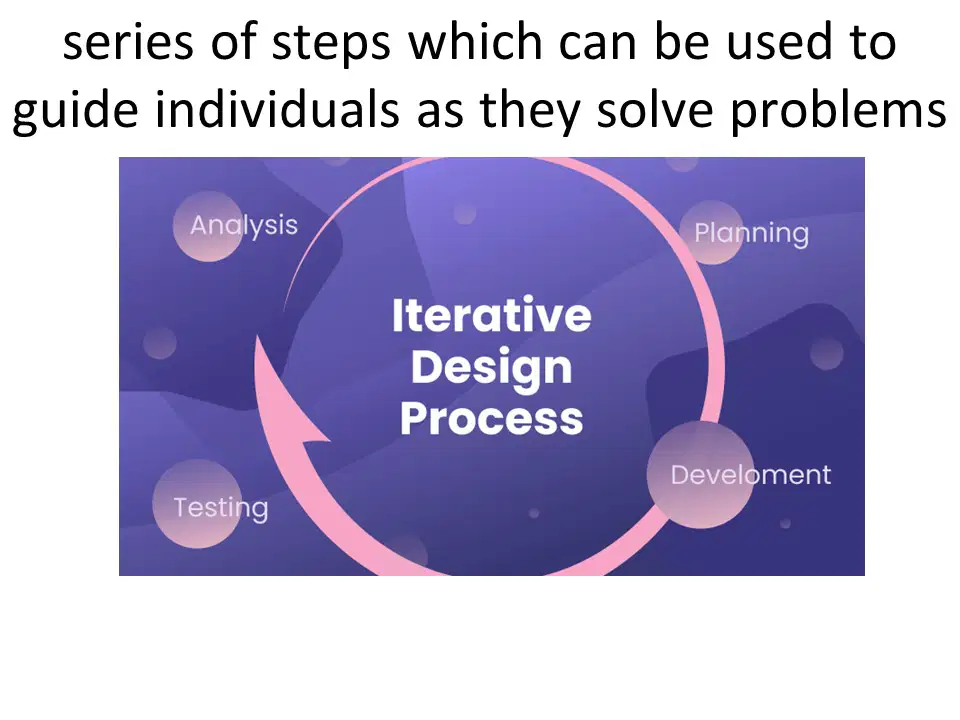 series of steps which can be used to guide individuals as they solve problems

Analysis

Planning

Iterative Design Process

Develoment

Testing